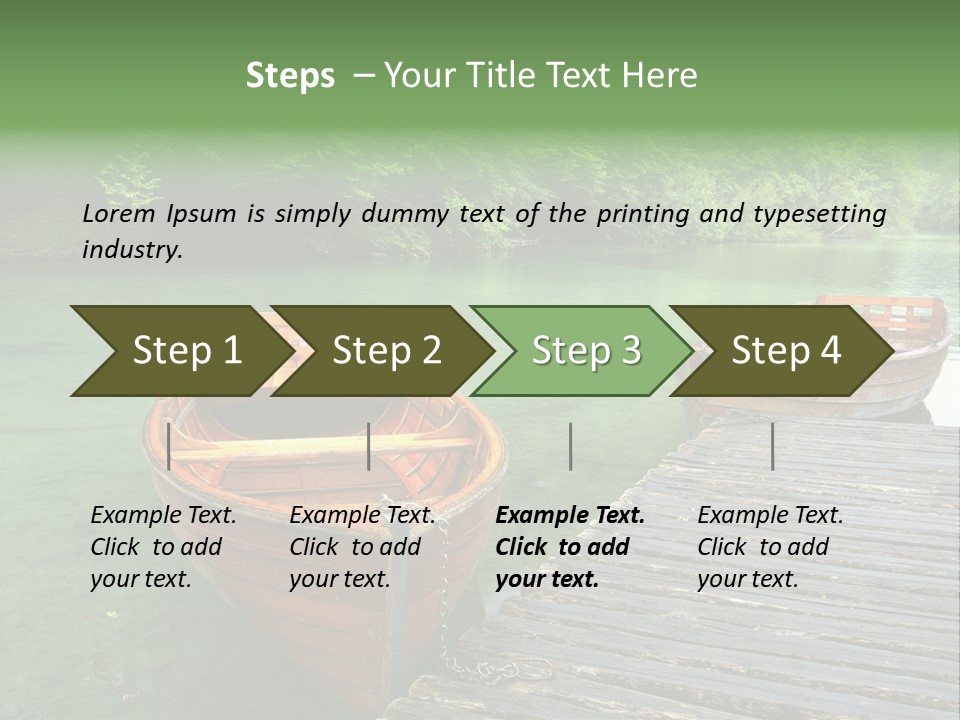 Steps – Your Title Text Here

Lorem Ipsum is simply dummy text of the printing and typesetting industry.

Step 1

Step 2

Step 3

Step 4

Example Text. Click to add your text.

Example Text. Click to add your text.

Example Text. Click to add your text.

Example Text. Click to add your text.